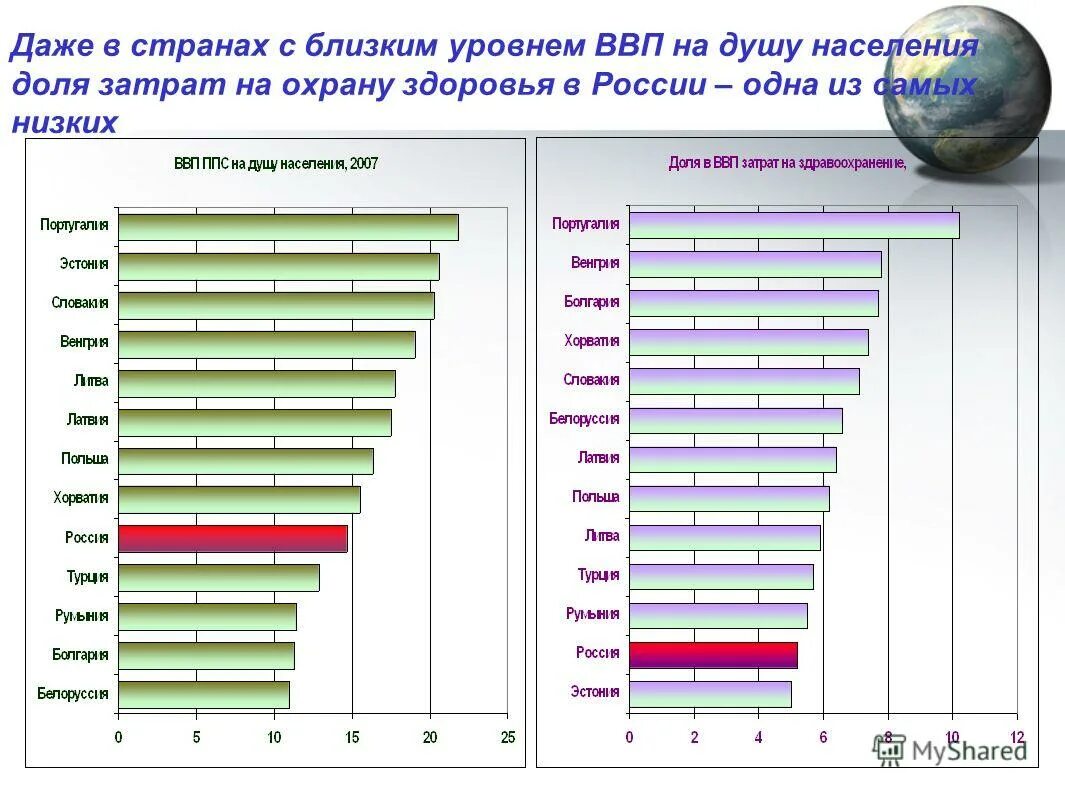 Даже в странах с близким уровнем ВВП на душу населения доля затрат на охрану здоровья в России – одна из самых низких

ВВП ППС на душу населения, 2007

Португалия
Эстония
Словакия
Венгрия
Литва
Латвия
Польша
Хорватия
Россия
Турция
Румыния
Болгария
Белоруссия

0 5 10 15 20 25

Доля в ВВП затрат на здравоохранение,

Португалия
Венгрия
Болгария
Хорватия
Словакия
Белоруссия
Латвия
Польша
Литва
Турция
Румыния
Россия
Эстония

0 2 4 6 8 10 12

MyShared